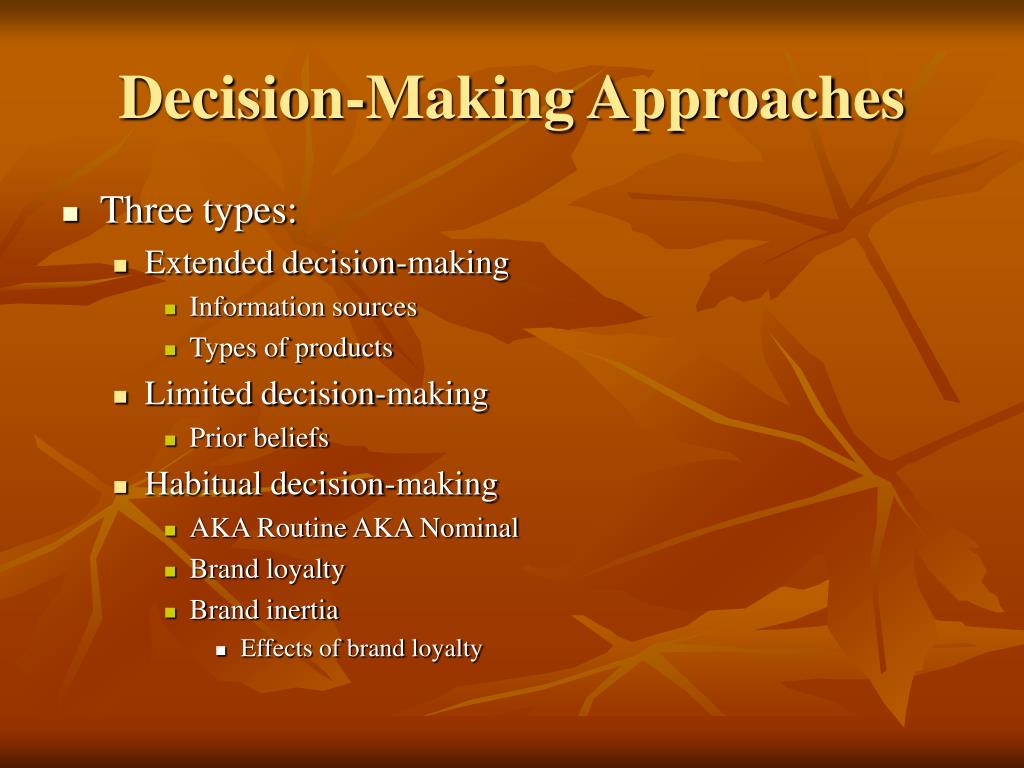 Decision-Making Approaches

- Three types:
  - Extended decision-making
    - Information sources
    - Types of products
  - Limited decision-making
    - Prior beliefs
  - Habitual decision-making
    - AKA Routine AKA Nominal
    - Brand loyalty
    - Brand inertia
      - Effects of brand loyalty